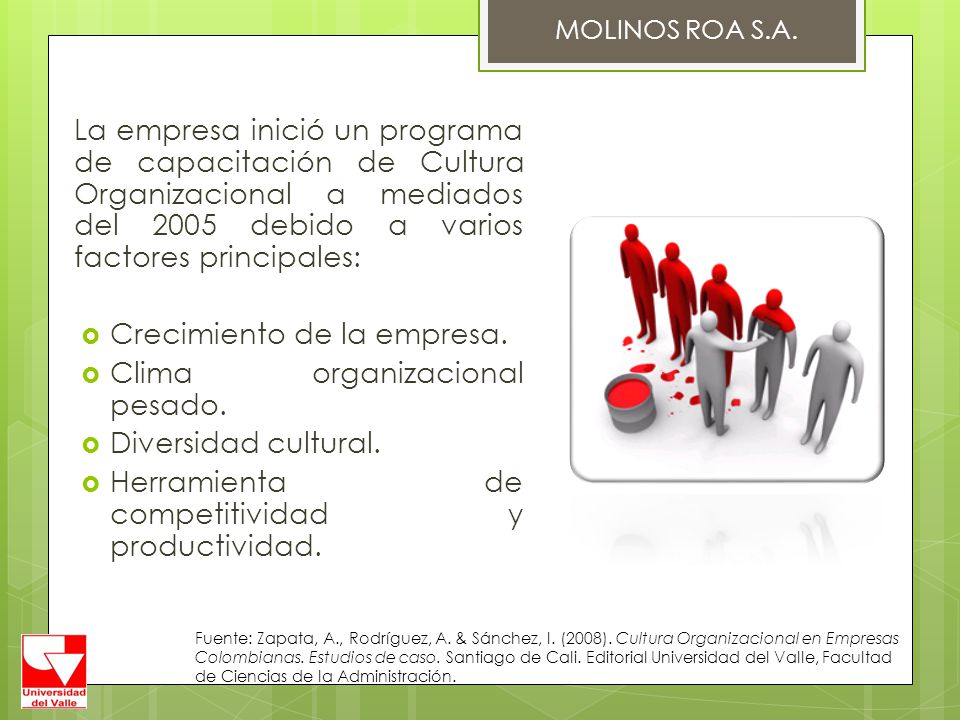 MOLINOS ROA S.A.

La empresa inició un programa de capacitación de Cultura Organizacional a mediados del 2005 debido a varios factores principales:

Crecimiento de la empresa.
Clima organizacional pesado.
Diversidad cultural.
Herramienta de competitividad y productividad.

Fuente: Zapata, A., Rodríguez, A. & Sánchez, I. (2008). Cultura Organizacional en Empresas Colombianas. Estudios de caso. Santiago de Cali. Editorial Universidad del Valle, Facultad de Ciencias de la Administración.

Universidad del Valle